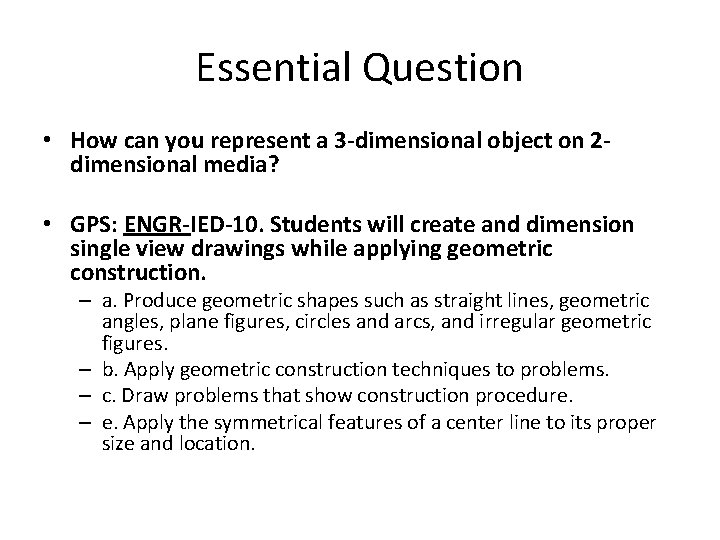 Essential Question

• How can you represent a 3-dimensional object on 2-dimensional media?

• GPS: ENGR-IED-10. Students will create and dimension single view drawings while applying geometric construction.
– a. Produce geometric shapes such as straight lines, geometric angles, plane figures, circles and arcs, and irregular geometric figures.
– b. Apply geometric construction techniques to problems.
– c. Draw problems that show construction procedure.
– e. Apply the symmetrical features of a center line to its proper size and location.